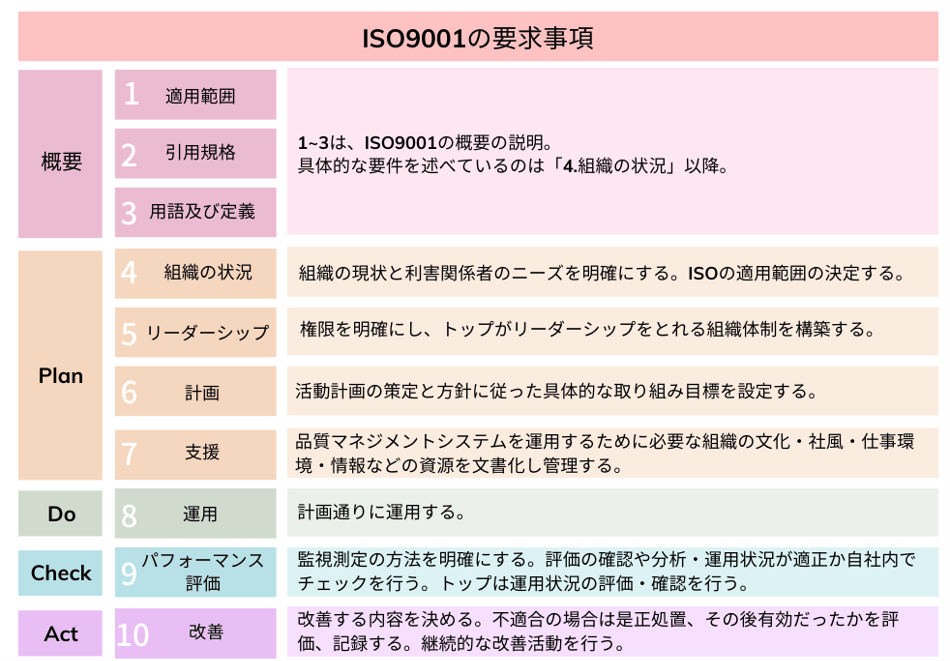 ISO9001の要求事項

| | | |
|---|---|---|
| 概要 | 1 適用範囲 | 1~3は、ISO9001の概要の説明。具体的な要件を述べているのは「4.組織の状況」以降。 |
| | 2 引用規格 | |
| | 3 用語及び定義 | |
| Plan | 4 組織の状況 | 組織の現状と利害関係者のニーズを明確にする。ISOの適用範囲の決定する。 |
| | 5 リーダーシップ | 権限を明確にし、トップがリーダーシップをとれる組織体制を構築する。 |
| | 6 計画 | 活動計画の策定と方針に従った具体的な取り組み目標を設定する。 |
| | 7 支援 | 品質マネジメントシステムを運用するために必要な組織の文化・社風・仕事環境・情報などの資源を文書化し管理する。 |
| Do | 8 運用 | 計画通りに運用する。 |
| Check | 9 パフォーマンス評価 | 監視測定の方法を明確にする。評価の確認や分析・運用状況が適正か自社内でチェックを行う。トップは運用状況の評価・確認を行う。 |
| Act | 10 改善 | 改善する内容を決める。不適合の場合は是正処置、その後有効だったかを評価、記録する。継続的な改善活動を行う。 |